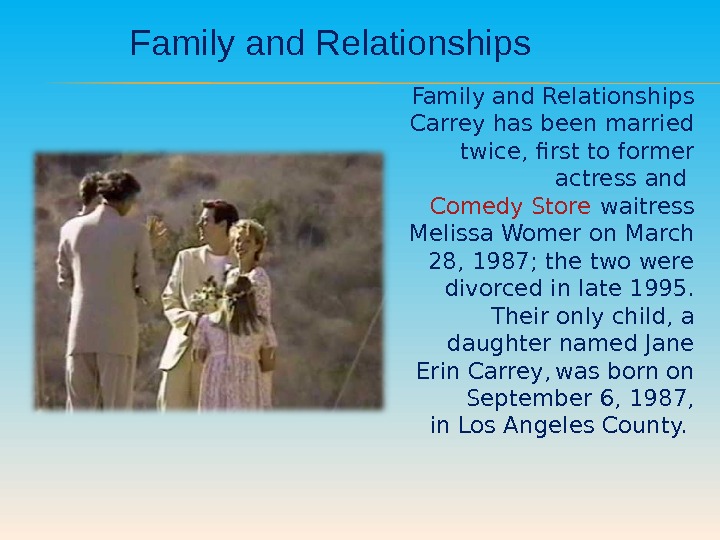 Family and Relationships

Family and Relationships Carrey has been married twice, first to former actress and Comedy Store waitress Melissa Womer on March 28, 1987; the two were divorced in late 1995. Their only child, a daughter named Jane Erin Carrey, was born on September 6, 1987, in Los Angeles County.